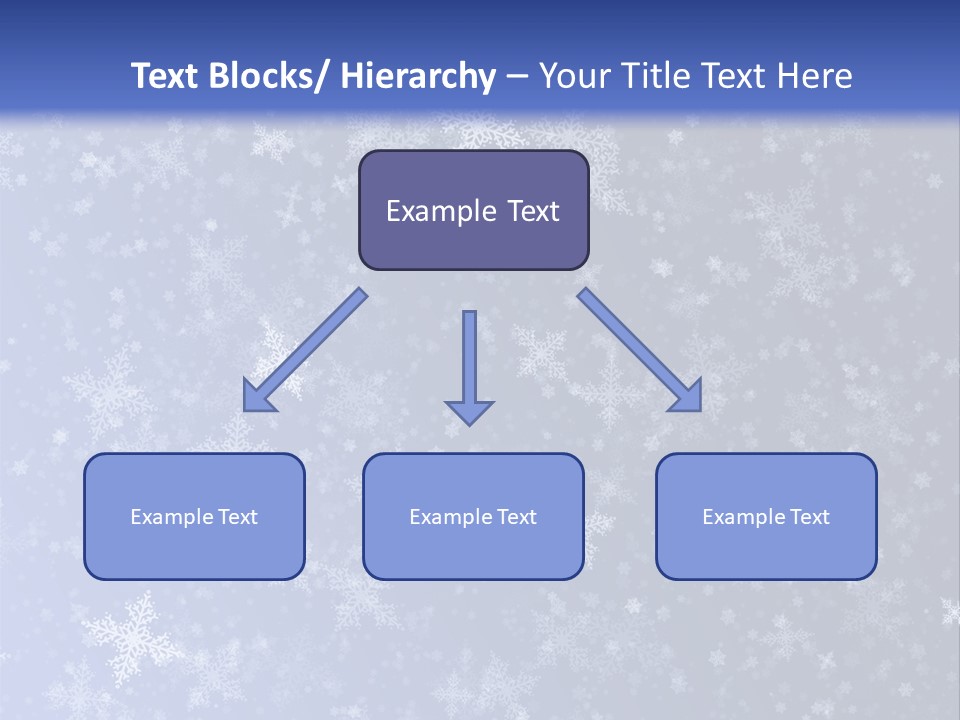 Text Blocks/ Hierarchy – Your Title Text Here

Example Text

Example Text

Example Text

Example Text